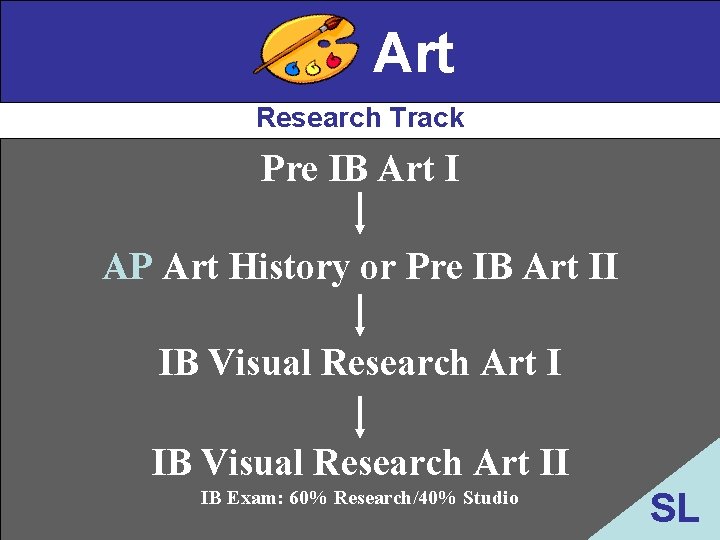 Art

Research Track

Pre IB Art I

AP Art History or Pre IB Art II

IB Visual Research Art I

IB Visual Research Art II

IB Exam: 60% Research/40% Studio

SL